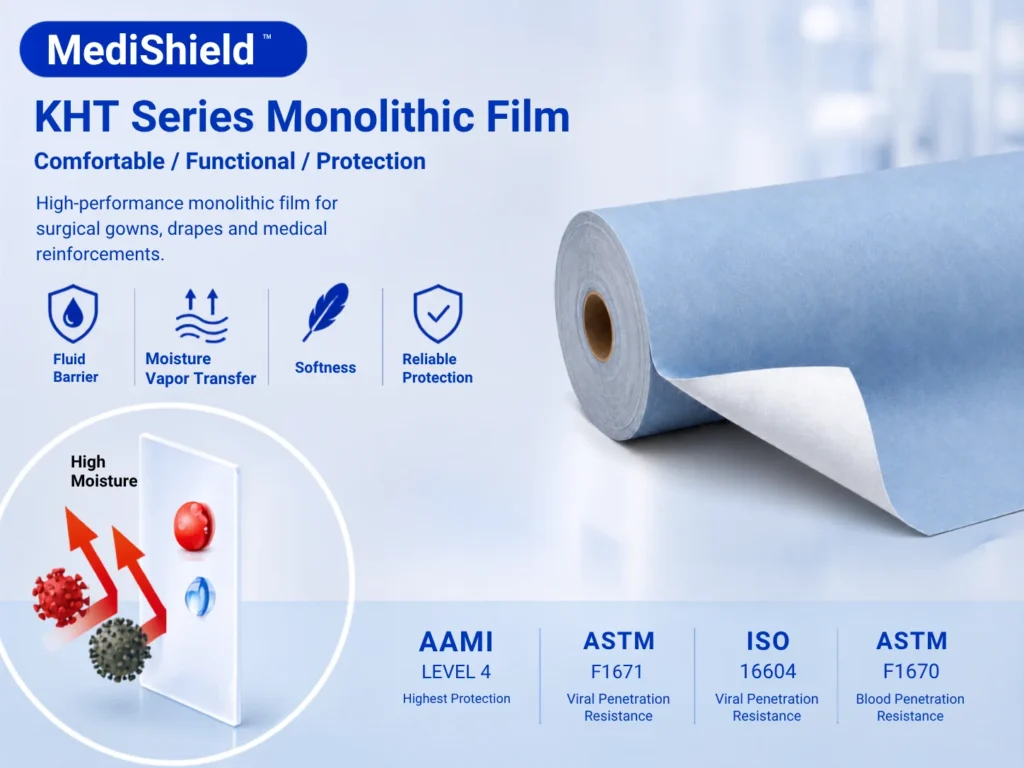 MediShield™

KHT Series Monolithic Film

Comfortable / Functional / Protection

High-performance monolithic film for surgical gowns, drapes and medical reinforcements.

Fluid Barrier

Moisture Vapor Transfer

Softness

Reliable Protection

High Moisture

AAMI
LEVEL 4
Highest Protection

ASTM
F1671
Viral Penetration Resistance

ISO
16604
Viral Penetration Resistance

ASTM
F1670
Blood Penetration Resistance